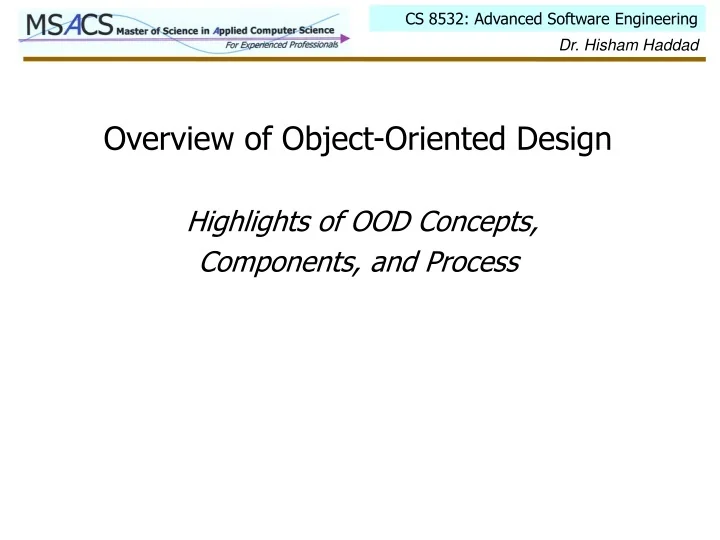 MSACS Master of Science in Applied Computer Science
For Experienced Professionals

CS 8532: Advanced Software Engineering

Dr. Hisham Haddad

Overview of Object-Oriented Design

Highlights of OOD Concepts, Components, and Process